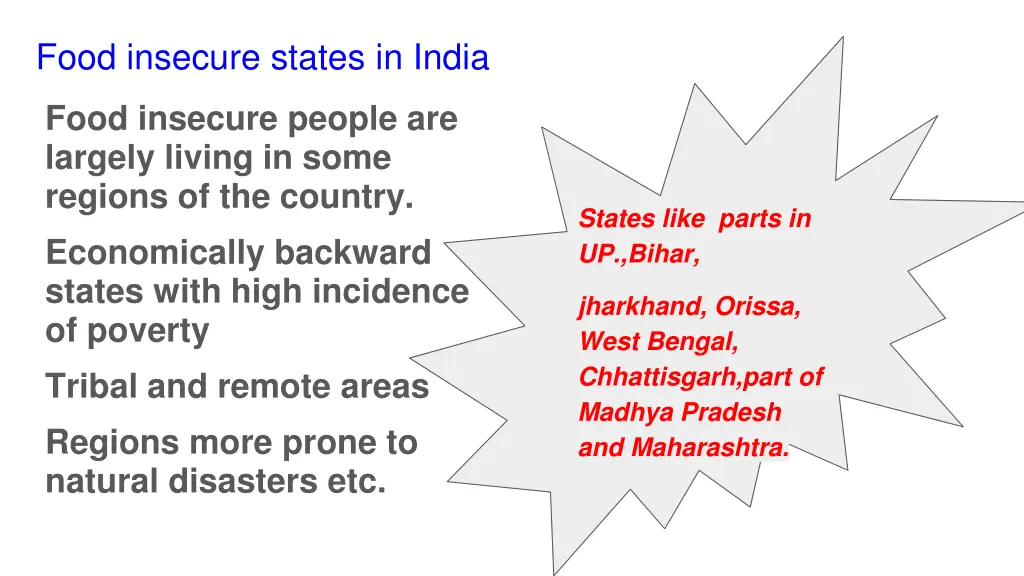 Food insecure states in India

Food insecure people are largely living in some regions of the country.

Economically backward states with high incidence of poverty

Tribal and remote areas

Regions more prone to natural disasters etc.

States like parts in UP.,Bihar,

jharkhand, Orissa, West Bengal, Chhattisgarh,part of Madhya Pradesh and Maharashtra.